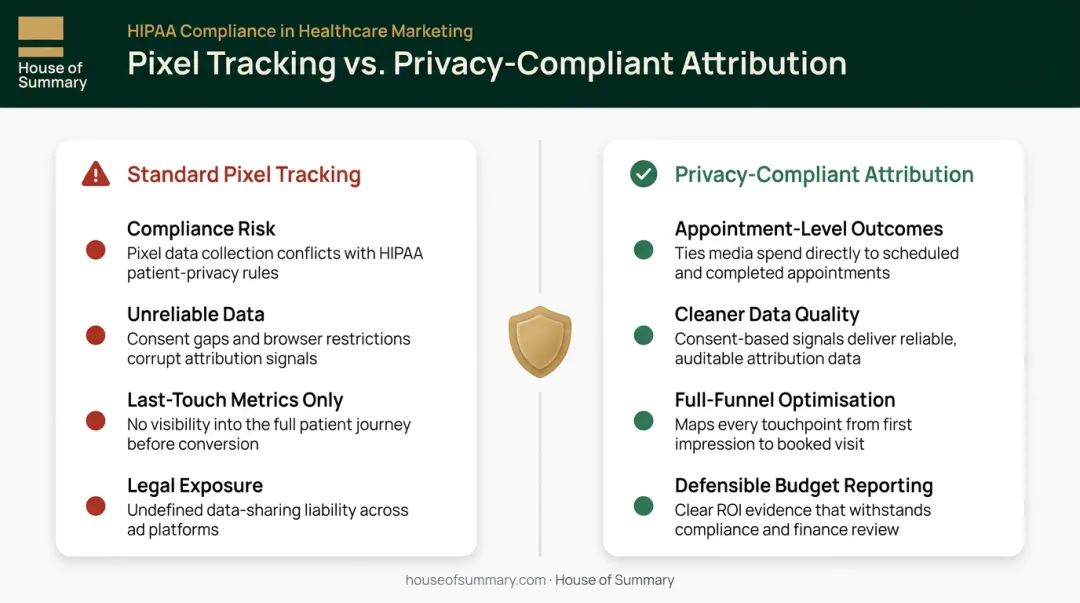 House of Summary

HIPAA Compliance in Healthcare Marketing

Pixel Tracking vs. Privacy-Compliant Attribution

Standard Pixel Tracking

Compliance Risk
Pixel data collection conflicts with HIPAA patient-privacy rules

Unreliable Data
Consent gaps and browser restrictions corrupt attribution signals

Last-Touch Metrics Only
No visibility into the full patient journey before conversion

Legal Exposure
Undefined data-sharing liability across ad platforms

Privacy-Compliant Attribution

Appointment-Level Outcomes
Ties media spend directly to scheduled and completed appointments

Cleaner Data Quality
Consent-based signals deliver reliable, auditable attribution data

Full-Funnel Optimisation
Maps every touchpoint from first impression to booked visit

Defensible Budget Reporting
Clear ROI evidence that withstands compliance and finance review

houseofsummary.com · House of Summary